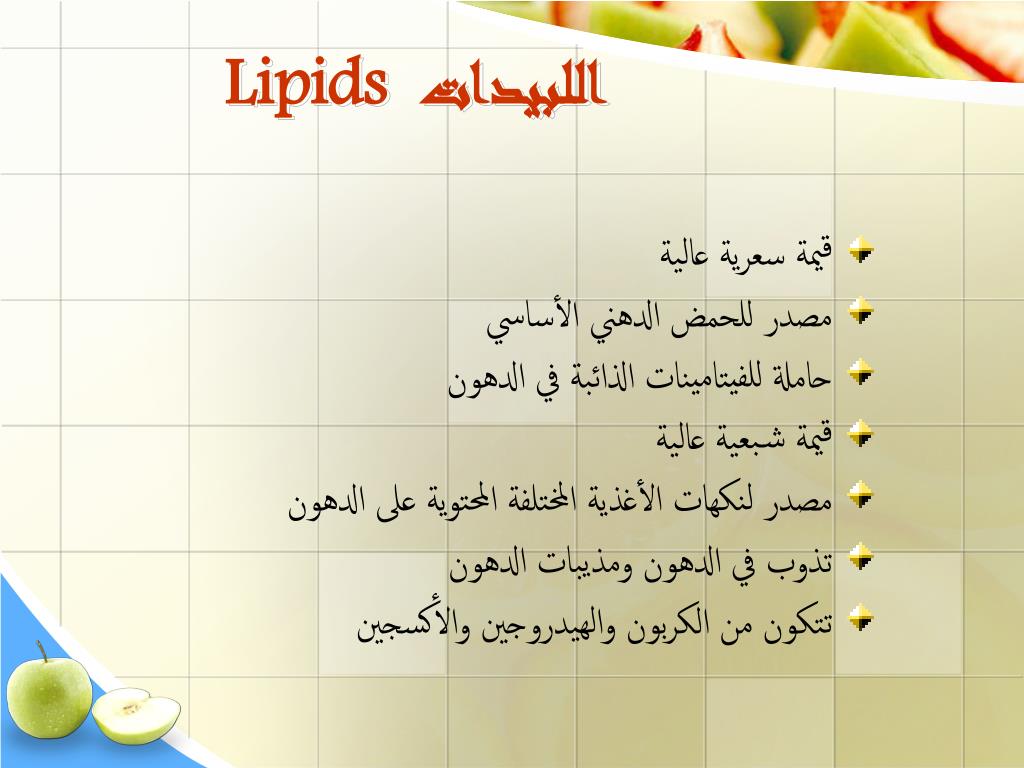 Lipids الليبدات

قيمة سعرية عالية
مصدر للحمض الدهني الأساسي
حاملة للفيتامينات الذائبة في الدهون
قيمة شبعية عالية
مصدر لنكهات الأغذية المختلفة المحتوية على الدهون
تذوب في الدهون ومذيبات الدهون
تتكون من الكربون والهيدروجين والأكسجين